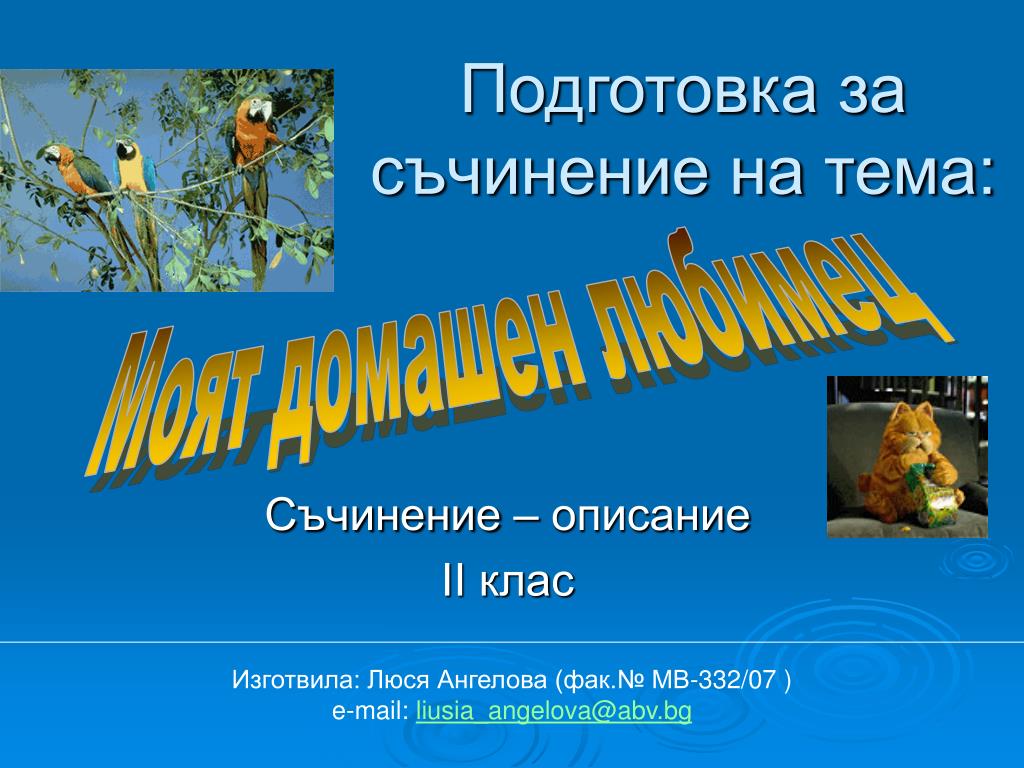 Подготовка за съчинение на тема:

Моят домашен любимец

Съчинение – описание
II клас

Изготвила: Люся Ангелова (фак.№ МВ-332/07 )
e-mail: liusia_angelova@abv.bg